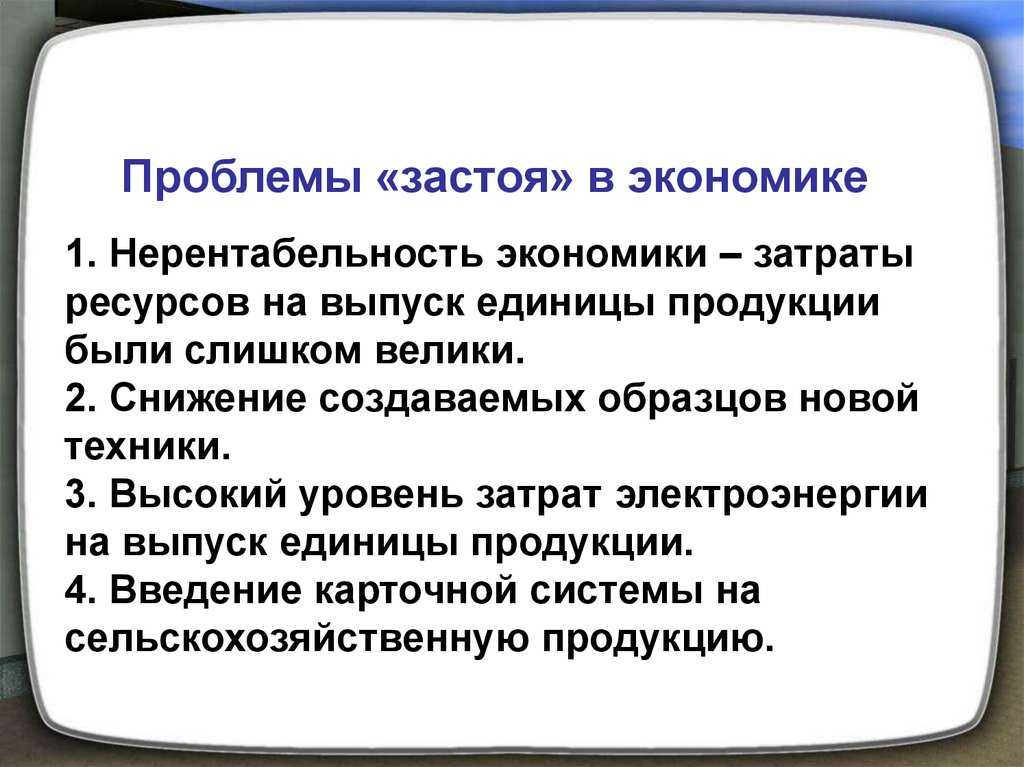 Проблемы «застоя» в экономике

1. Нерентабельность экономики – затраты ресурсов на выпуск единицы продукции были слишком велики.
2. Снижение создаваемых образцов новой техники.
3. Высокий уровень затрат электроэнергии на выпуск единицы продукции.
4. Введение карточной системы на сельскохозяйственную продукцию.